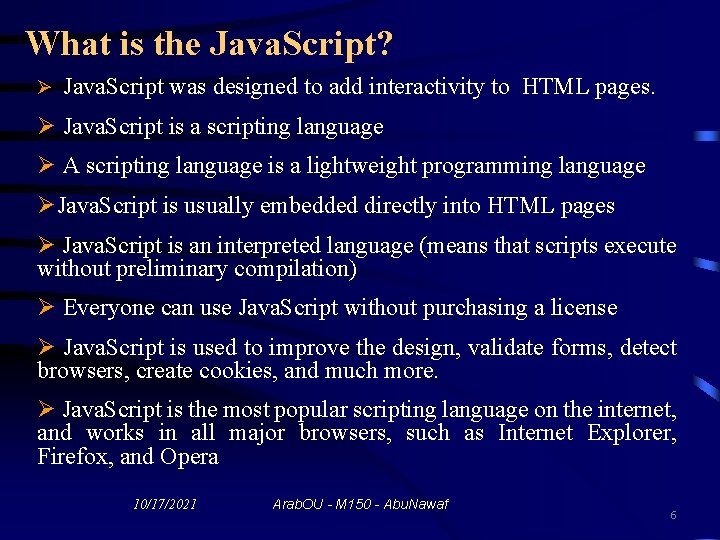 What is the JavaScript?

➢ JavaScript was designed to add interactivity to HTML pages.

➢ JavaScript is a scripting language

➢ A scripting language is a lightweight programming language

➢JavaScript is usually embedded directly into HTML pages

➢ JavaScript is an interpreted language (means that scripts execute without preliminary compilation)

➢ Everyone can use JavaScript without purchasing a license

➢ JavaScript is used to improve the design, validate forms, detect browsers, create cookies, and much more.

➢ JavaScript is the most popular scripting language on the internet, and works in all major browsers, such as Internet Explorer, Firefox, and Opera

10/17/2021 ArabOU - M150 - AbuNawaf

6